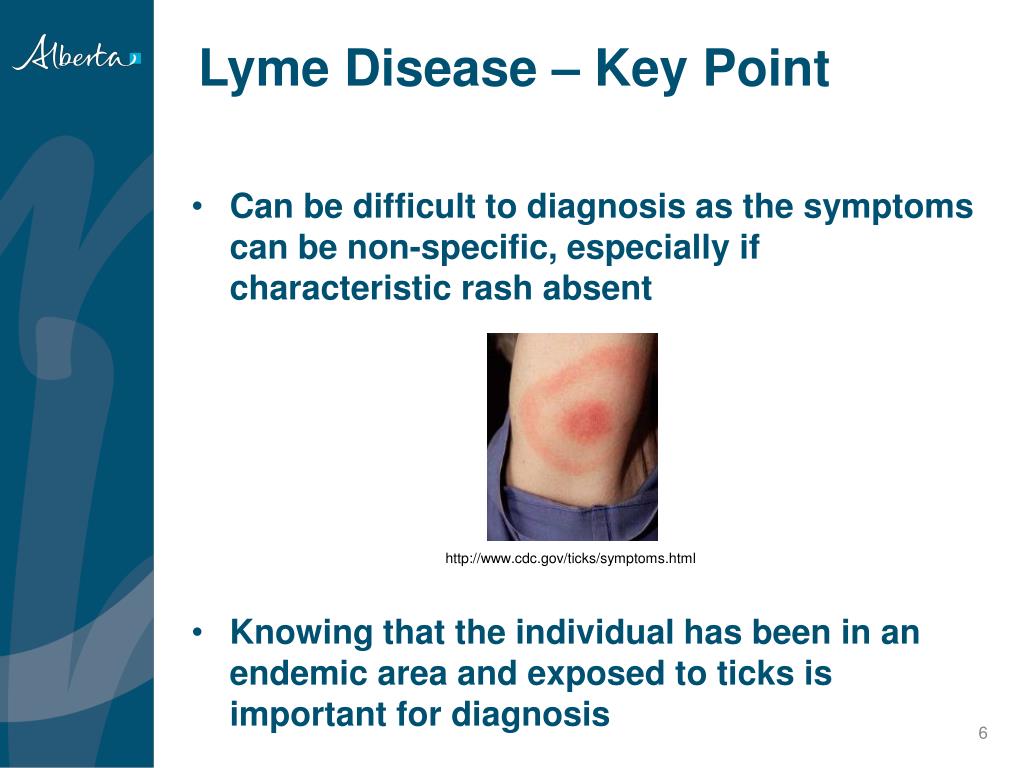 Alberta

Lyme Disease – Key Point

• Can be difficult to diagnosis as the symptoms can be non-specific, especially if characteristic rash absent

http://www.cdc.gov/ticks/symptoms.html

• Knowing that the individual has been in an endemic area and exposed to ticks is important for diagnosis

6